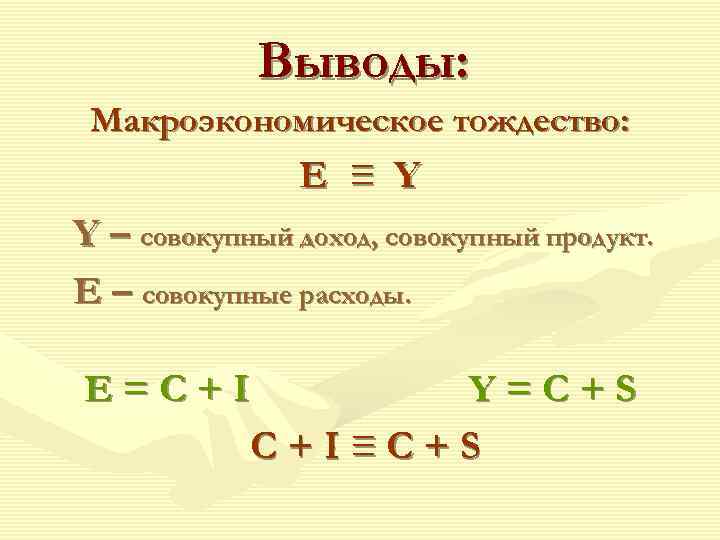 Выводы:

Макроэкономическое тождество:

$E \equiv Y$

Y – совокупный доход, совокупный продукт.

E – совокупные расходы.

$E = C + I$

$Y = C + S$

$C + I \equiv C + S$